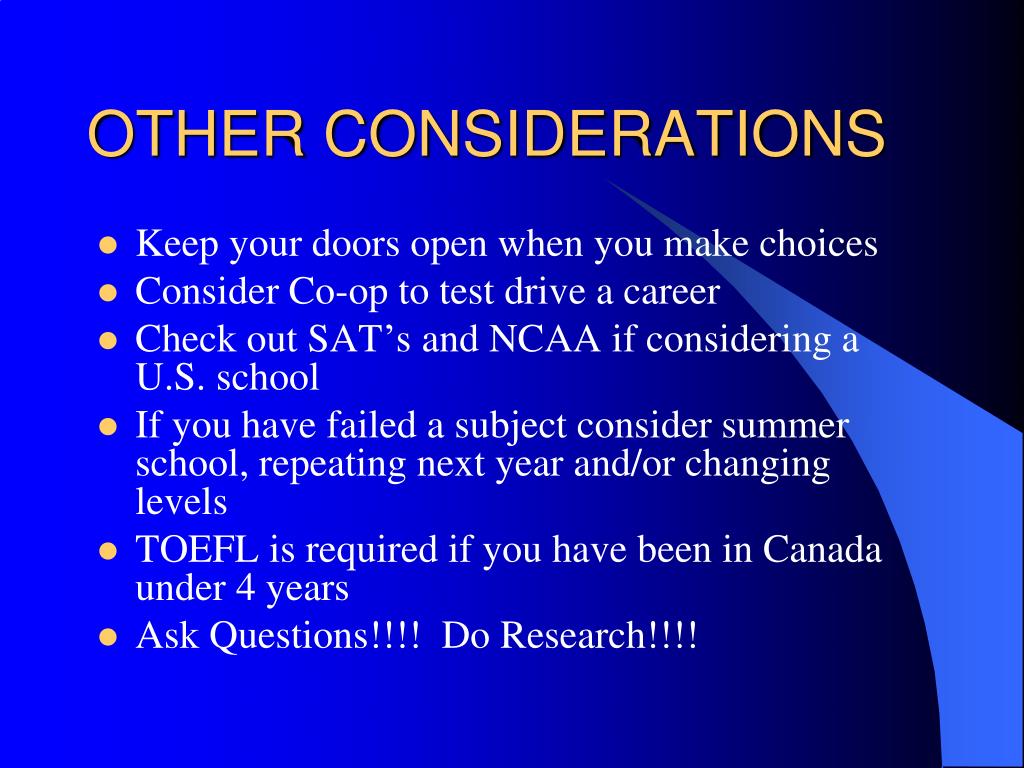 OTHER CONSIDERATIONS

- Keep your doors open when you make choices
- Consider Co-op to test drive a career
- Check out SAT’s and NCAA if considering a U.S. school
- If you have failed a subject consider summer school, repeating next year and/or changing levels
- TOEFL is required if you have been in Canada under 4 years
- Ask Questions!!!! Do Research!!!!